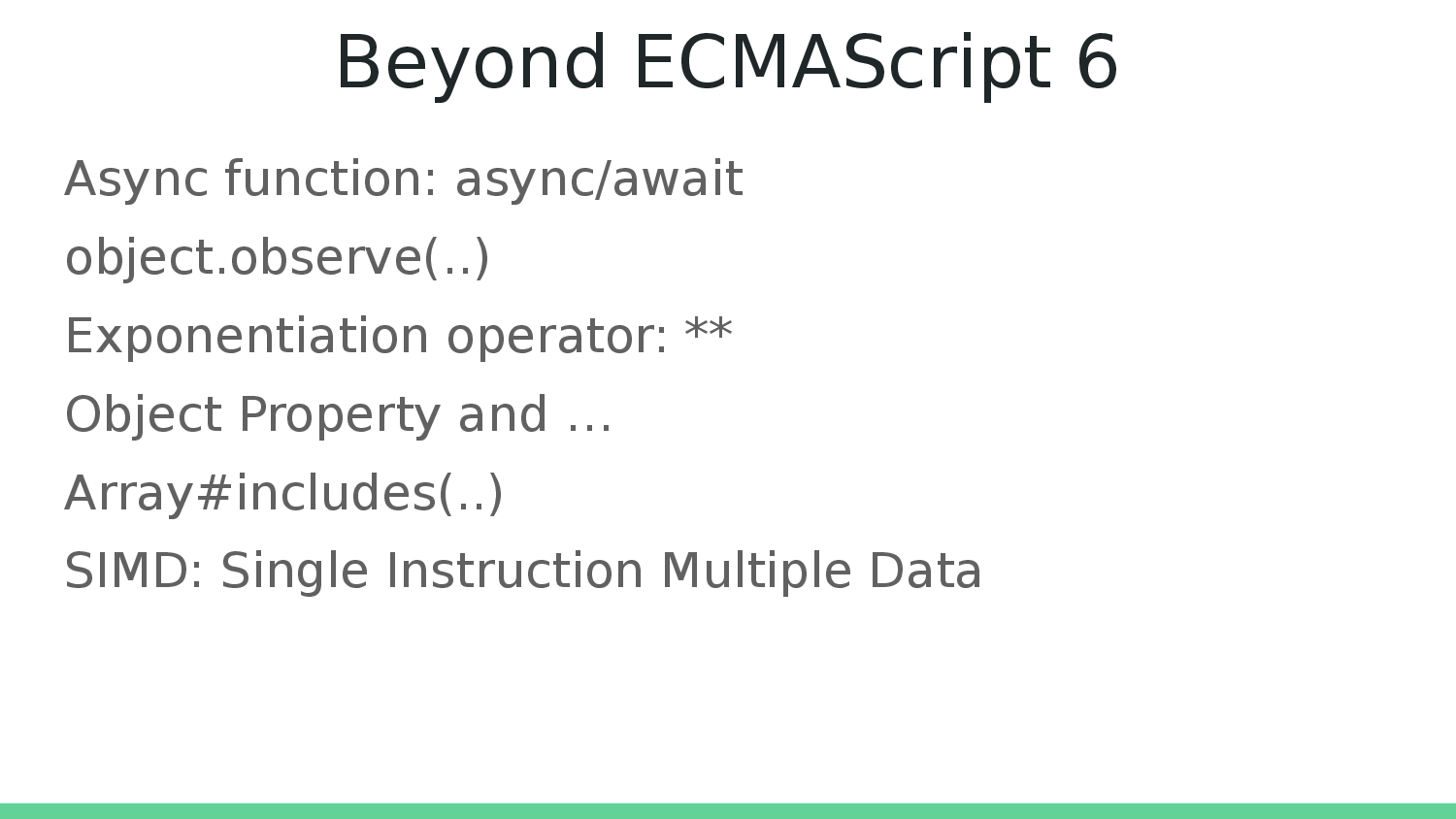 Beyond ECMAScript 6

Async function: async/await

object.observe(..)

Exponentiation operator: **

Object Property and …

Array#includes(..)

SIMD: Single Instruction Multiple Data